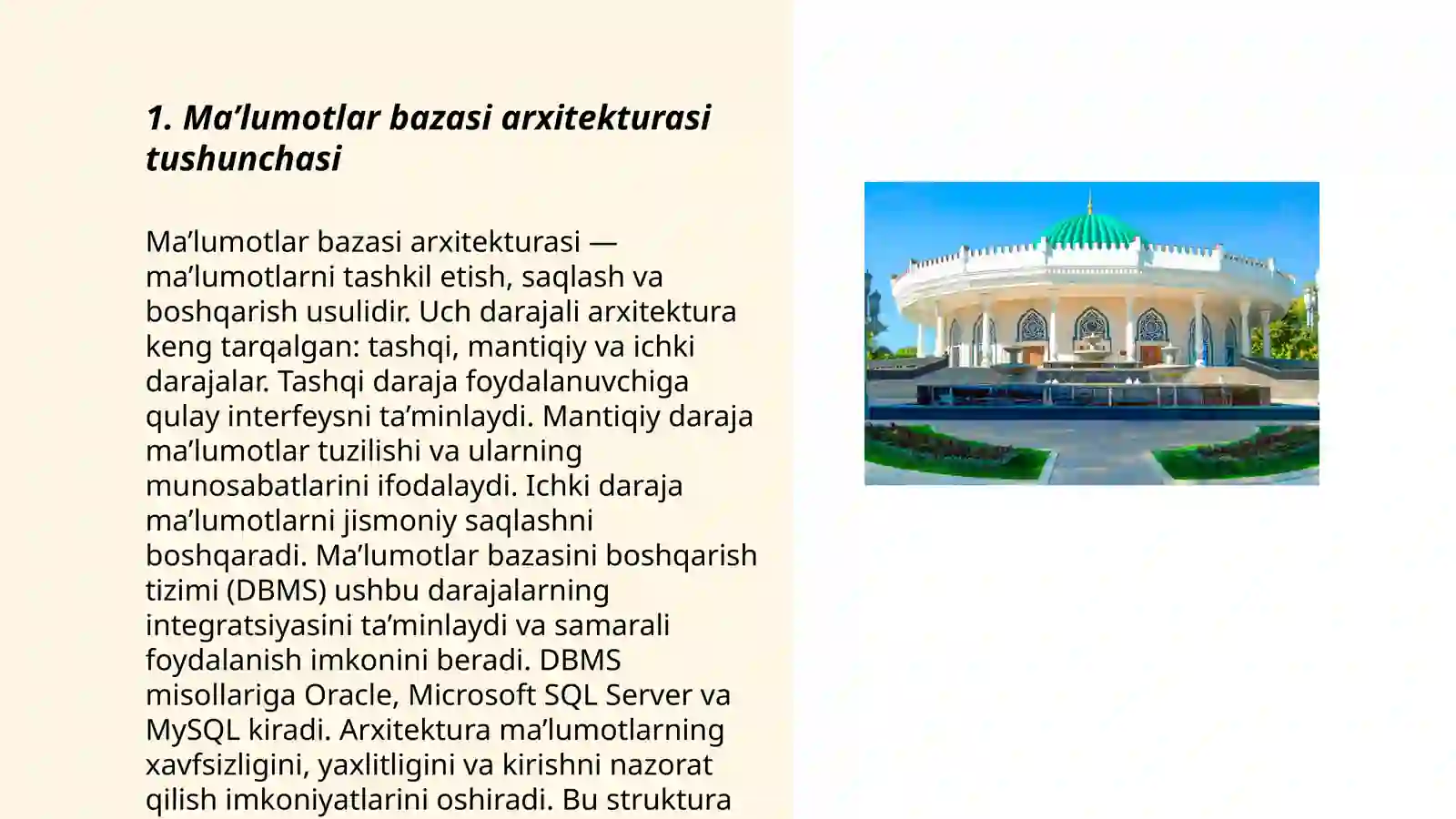 1. Ma’lumotlar bazasi arxitekturasi tushunchasi

Ma’lumotlar bazasi arxitekturasi — ma’lumotlarni tashkil etish, saqlash va boshqarish usulidir. Uch darajali arxitektura keng tarqalgan: tashqi, mantiqiy va ichki darajalar. Tashqi daraja foydalanuvchiga qulay interfeysni ta’minlaydi. Mantiqiy daraja ma’lumotlar tuzilishi va ularning munosabatlarini ifodalaydi. Ichki daraja ma’lumotlarni jismoniy saqlashni boshqaradi. Ma’lumotlar bazasini boshqarish tizimi (DBMS) ushbu darajalarning integratsiyasini ta’minlaydi va samarali foydalanish imkonini beradi. DBMS misollariga Oracle, Microsoft SQL Server va MySQL kiradi. Arxitektura ma’lumotlarning xavfsizligini, yaxlitligini va kirishni nazorat qilish imkoniyatlarini oshiradi. Bu struktura